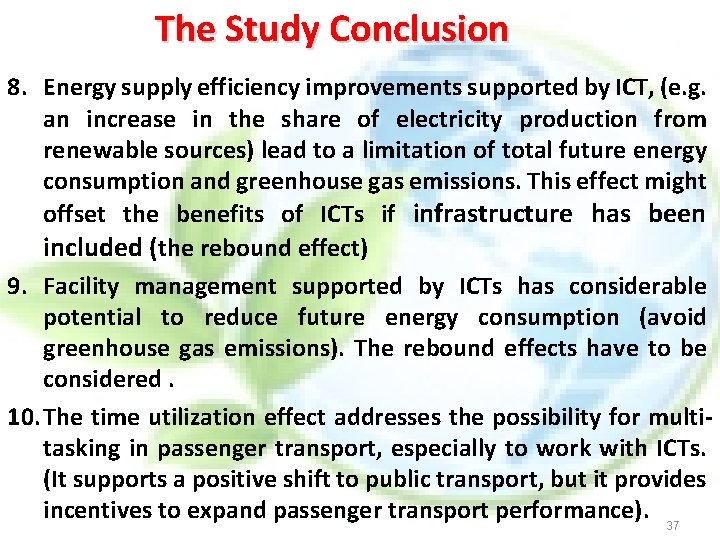 The Study Conclusion

8. Energy supply efficiency improvements supported by ICT, (e.g. an increase in the share of electricity production from renewable sources) lead to a limitation of total future energy consumption and greenhouse gas emissions. This effect might offset the benefits of ICTs if infrastructure has been included (the rebound effect)

9. Facility management supported by ICTs has considerable potential to reduce future energy consumption (avoid greenhouse gas emissions). The rebound effects have to be considered .

10. The time utilization effect addresses the possibility for multi-tasking in passenger transport, especially to work with ICTs. (It supports a positive shift to public transport, but it provides incentives to expand passenger transport performance).

37